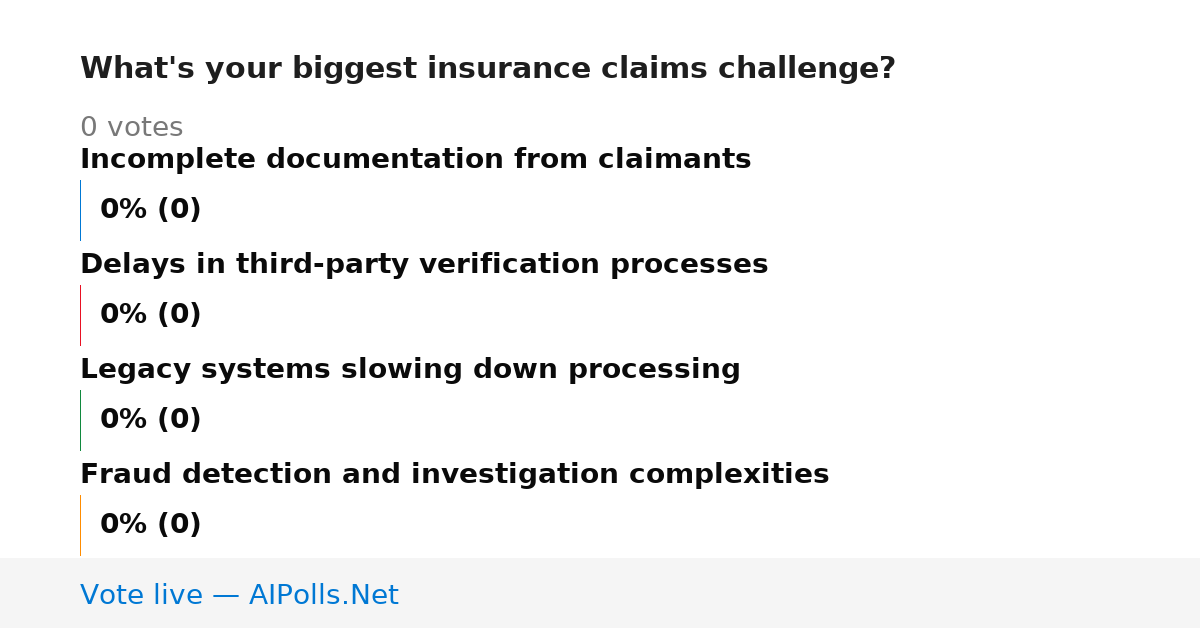 What's your biggest insurance claims challenge?

0 votes

Incomplete documentation from claimants

0% (0)

Delays in third-party verification processes

0% (0)

Legacy systems slowing down processing

0% (0)

Fraud detection and investigation complexities

0% (0)

Vote live — AIPolls.Net